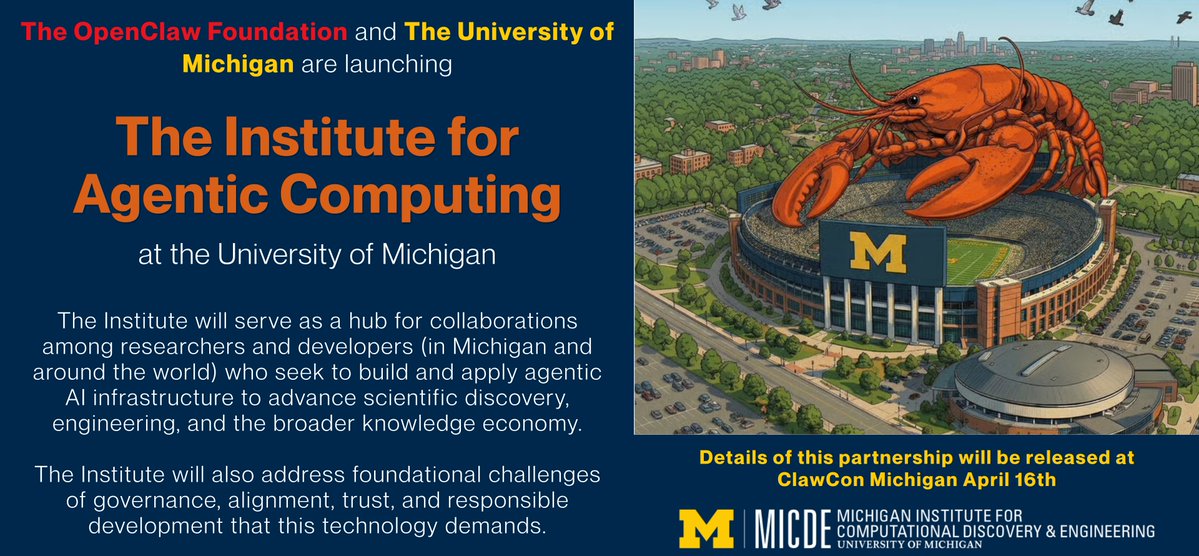 The OpenClaw Foundation and The University of Michigan are launching

The Institute for Agentic Computing

at the University of Michigan

The Institute will serve as a hub for collaborations among researchers and developers (in Michigan and around the world) who seek to build and apply agentic AI infrastructure to advance scientific discovery, engineering, and the broader knowledge economy.

The Institute will also address foundational challenges of governance, alignment, trust, and responsible development that this technology demands.

M

Details of this partnership will be released at ClawCon Michigan April 16th

M | MICDE MICHIGAN INSTITUTE FOR COMPUTATIONAL DISCOVERY & ENGINEERING UNIVERSITY OF MICHIGAN